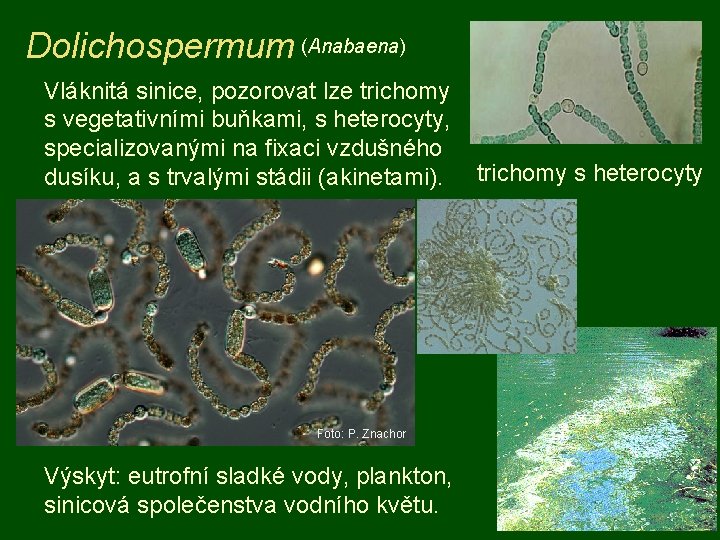 Dolichospermum (Anabaena)

Vláknitá sinice, pozorovat lze trichomy s vegetativními buňkami, s heterocyty, specializovanými na fixaci vzdušného dusíku, a s trvalými stádii (akinetami).

trichomy s heterocyty

Foto: P. Znachor

Výskyt: eutrofní sladké vody, plankton, sinicová společenstva vodního květu.